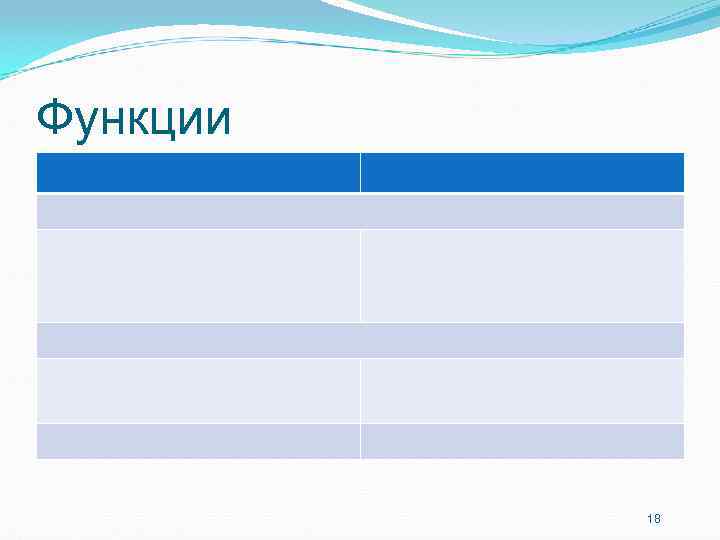 Функции

18